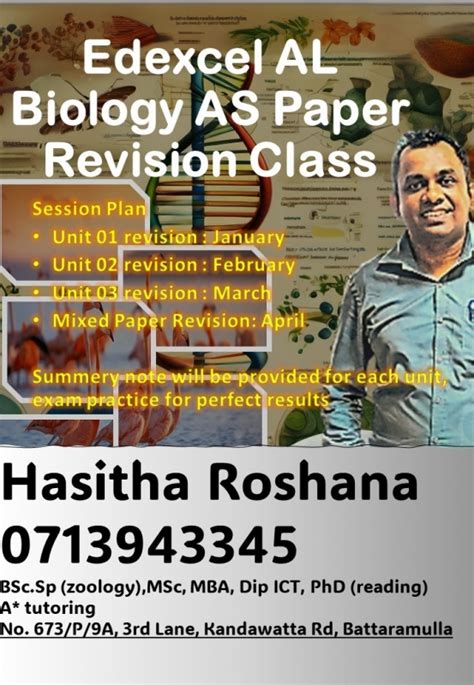 Edexcel AL Biology AS Paper Revision Class

Session Plan
• Unit 01 revision : January
• Unit 02 revision : February
• Unit 03 revision : March
• Mixed Paper Revision: April

Summery note will be provided for each unit, exam practice for perfect results

Hasitha Roshana
0713943345

BSc.Sp (zoology),MSc, MBA, Dip ICT, PhD (reading)
A* tutoring
No. 673/P/9A, 3rd Lane, Kandawatta Rd, Battaramulla